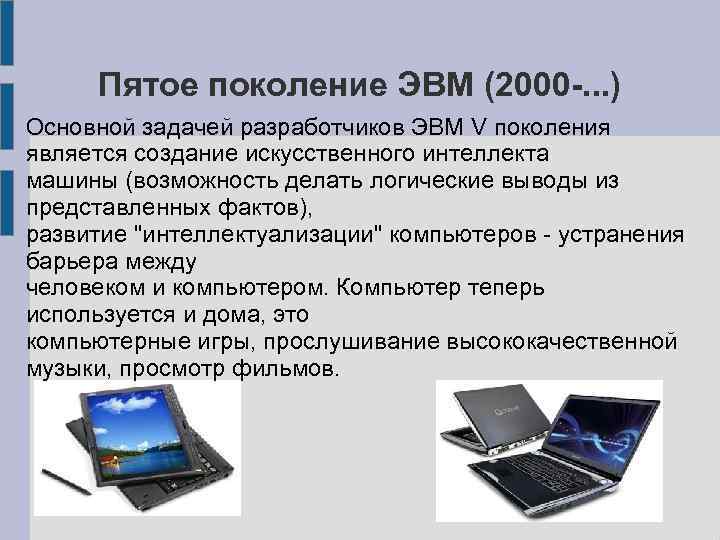 Пятое поколение ЭВМ (2000-...)

Основной задачей разработчиков ЭВМ V поколения является создание искусственного интеллекта машины (возможность делать логические выводы из представленных фактов),
развитие "интеллектуализации" компьютеров - устранения барьера между
человеком и компьютером. Компьютер теперь используется и дома, это
компьютерные игры, прослушивание высококачественной музыки, просмотр фильмов.